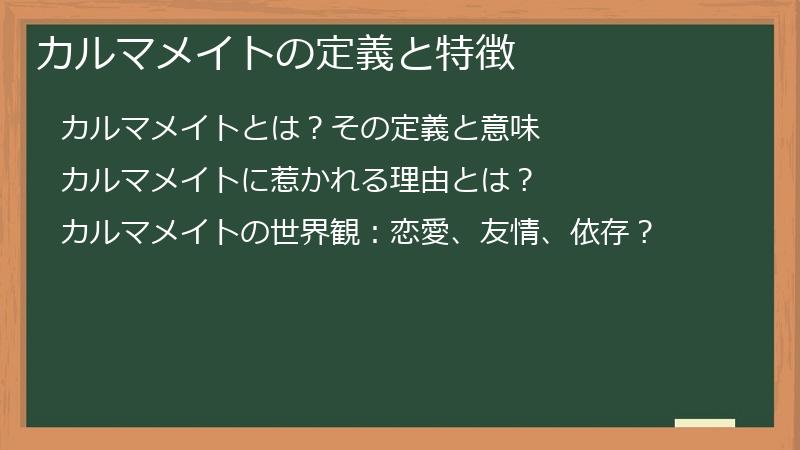 カルマメイトの定義と特徴

カルマメイトとは？その定義と意味

カルマメイトに惹かれる理由とは？

カルマメイトの世界観：恋愛、友情、依存？